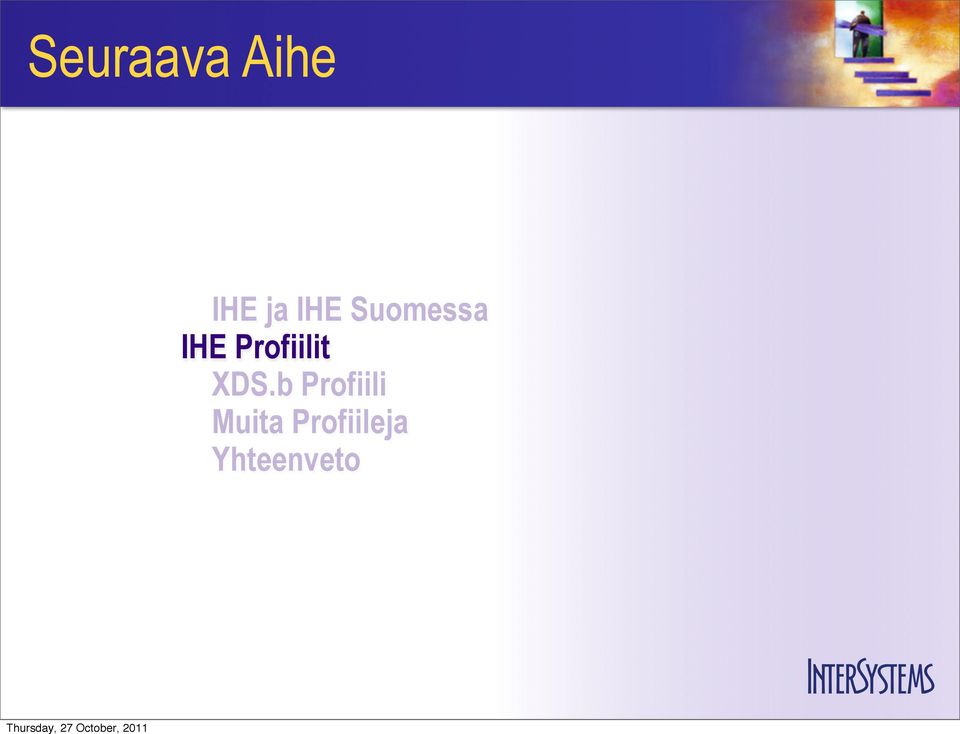 Seuraava Aihe

IHE ja IHE Suomessa
IHE Profiilit
XDS.b Profiili
Muita Profiileja
Yhteenveto

INTERSYSTEMS

Thursday, 27 October, 2011